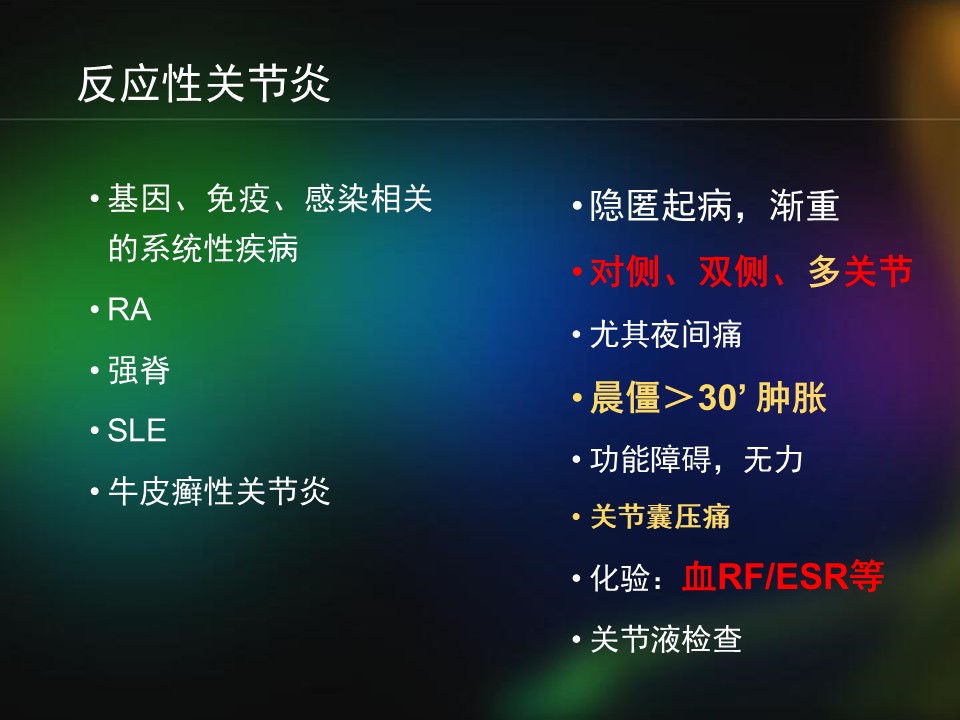 反应性关节炎

• 基因、免疫、感染相关的系统性疾病
• RA
• 强脊
• SLE
• 牛皮癣性关节炎

• 隐匿起病，渐重
• 对侧、双侧、多关节
• 尤其夜间痛
• 晨僵＞30’ 肿胀
• 功能障碍，无力
• 关节囊压痛
• 化验：血RF/ESR等
• 关节液检查